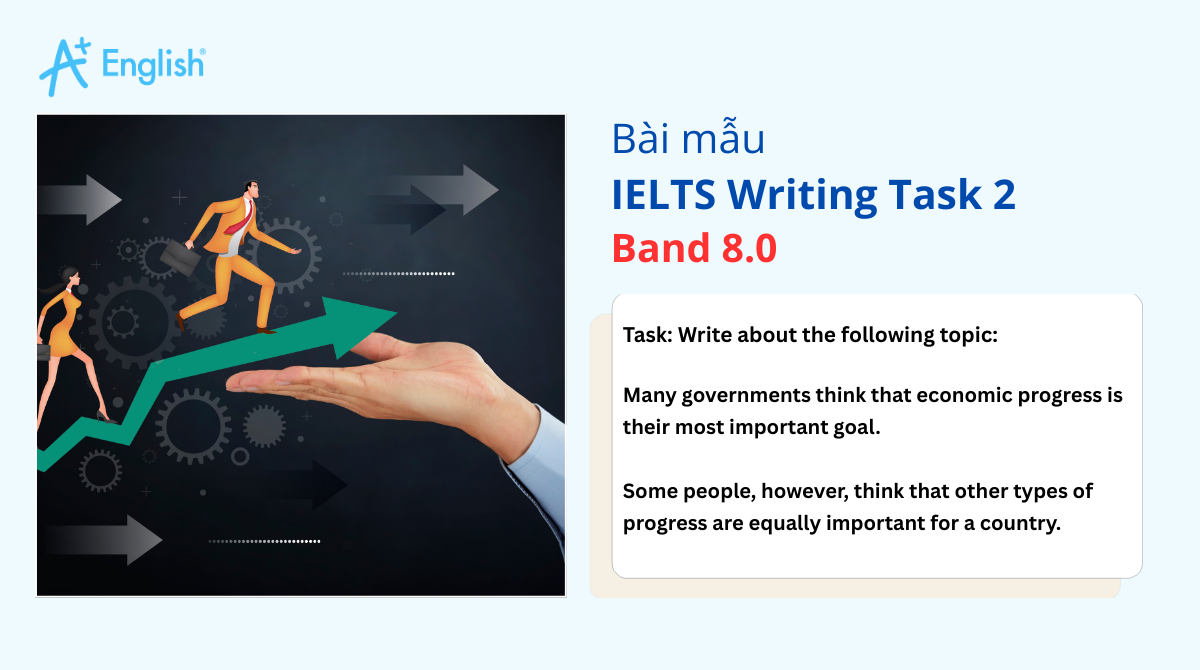 A+ English®

Bài mẫu
IELTS Writing Task 2
Band 8.0

Task: Write about the following topic:

Many governments think that economic progress is their most important goal.

Some people, however, think that other types of progress are equally important for a country.